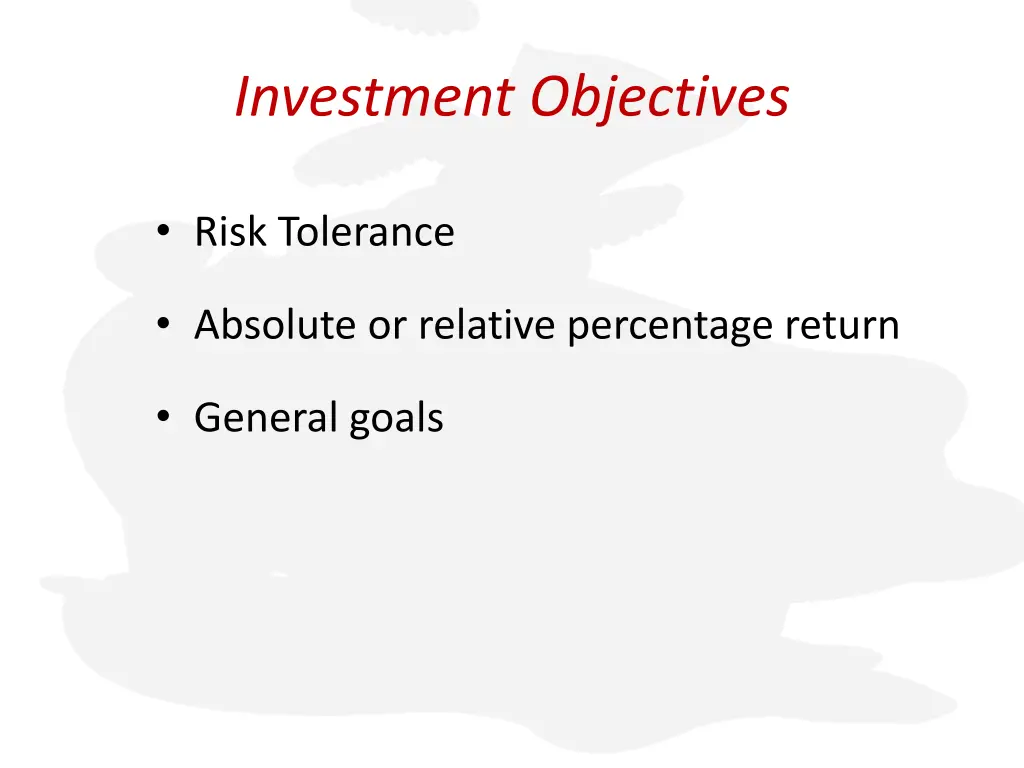 Investment Objectives

• Risk Tolerance

• Absolute or relative percentage return

• General goals